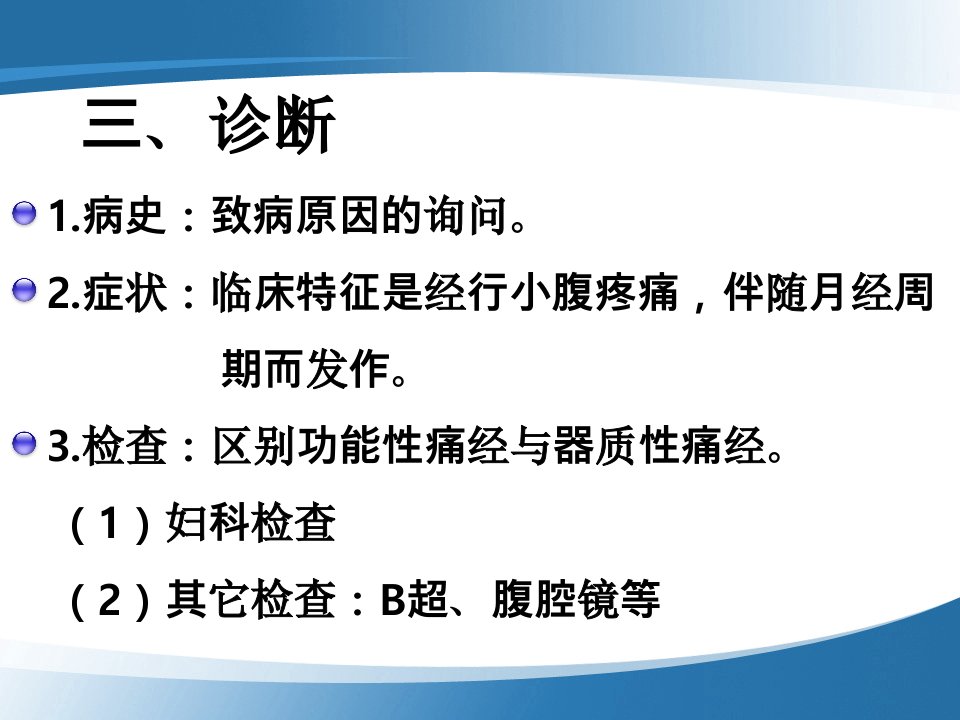 三、诊断

1.病史：致病原因的询问。

2.症状：临床特征是经行小腹疼痛，伴随月经周期而发作。

3.检查：区别功能性痛经与器质性痛经。

（1）妇科检查

（2）其它检查：B超、腹腔镜等